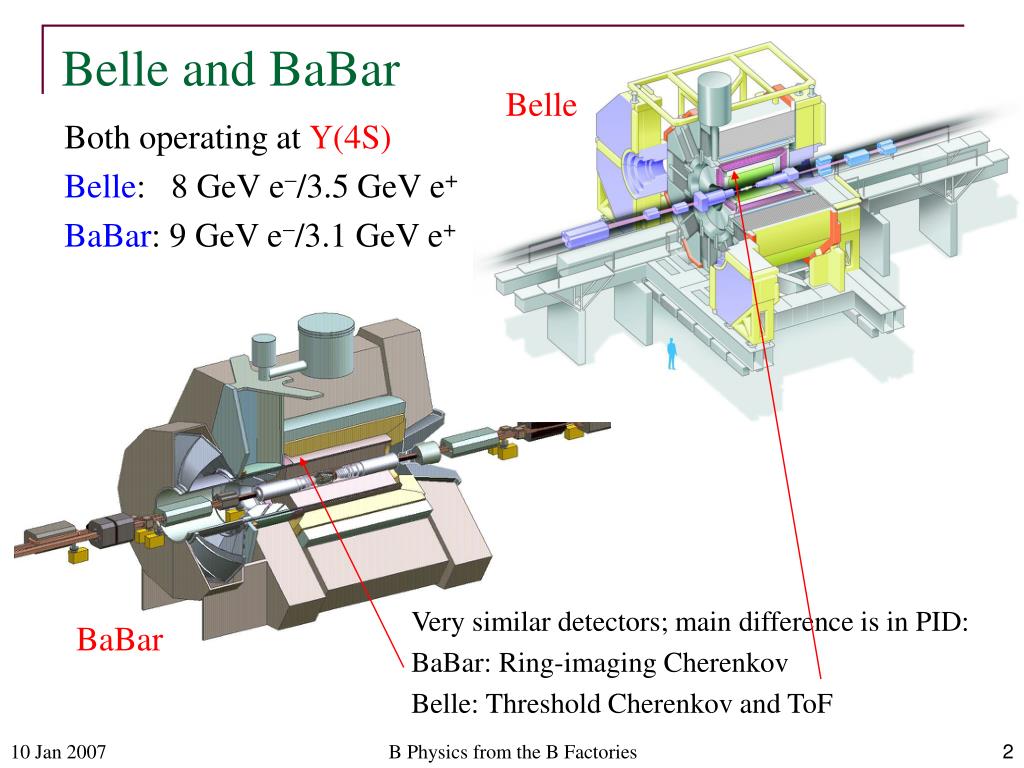 Belle and BaBar

Both operating at Y(4S)

Belle: 8 GeV $e^-$/3.5 GeV $e^+$

BaBar: 9 GeV $e^-$/3.1 GeV $e^+$

Belle

BaBar

Very similar detectors; main difference is in PID:

BaBar: Ring-imaging Cherenkov

Belle: Threshold Cherenkov and ToF

10 Jan 2007

B Physics from the B Factories

2